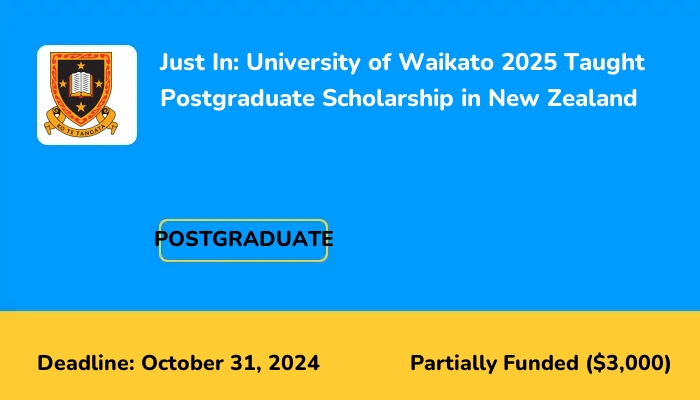 KO TE TANGATA

Just In: University of Waikato 2025 Taught Postgraduate Scholarship in New Zealand

POSTGRADUATE

Deadline: October 31, 2024

Partially Funded ($3,000)